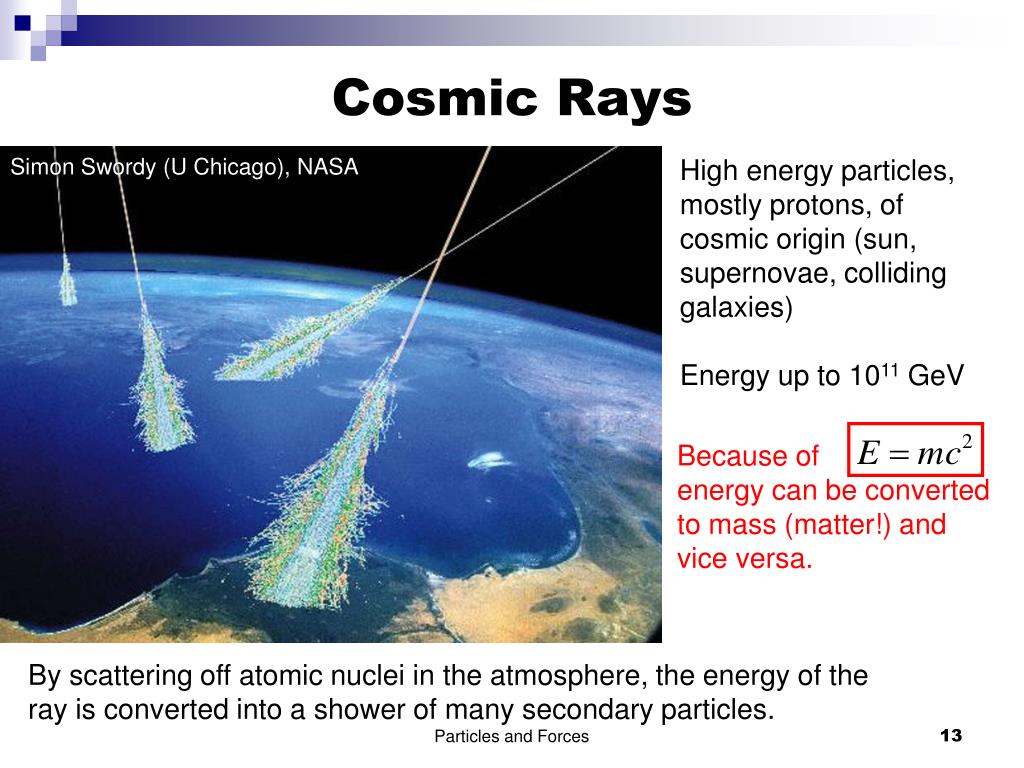 Cosmic Rays

Simon Swordy (U Chicago), NASA

High energy particles, mostly protons, of cosmic origin (sun, supernovae, colliding galaxies)

Energy up to $10^{11}$ GeV

Because of $E = mc^2$ energy can be converted to mass (matter!) and vice versa.

By scattering off atomic nuclei in the atmosphere, the energy of the ray is converted into a shower of many secondary particles.

Particles and Forces

13